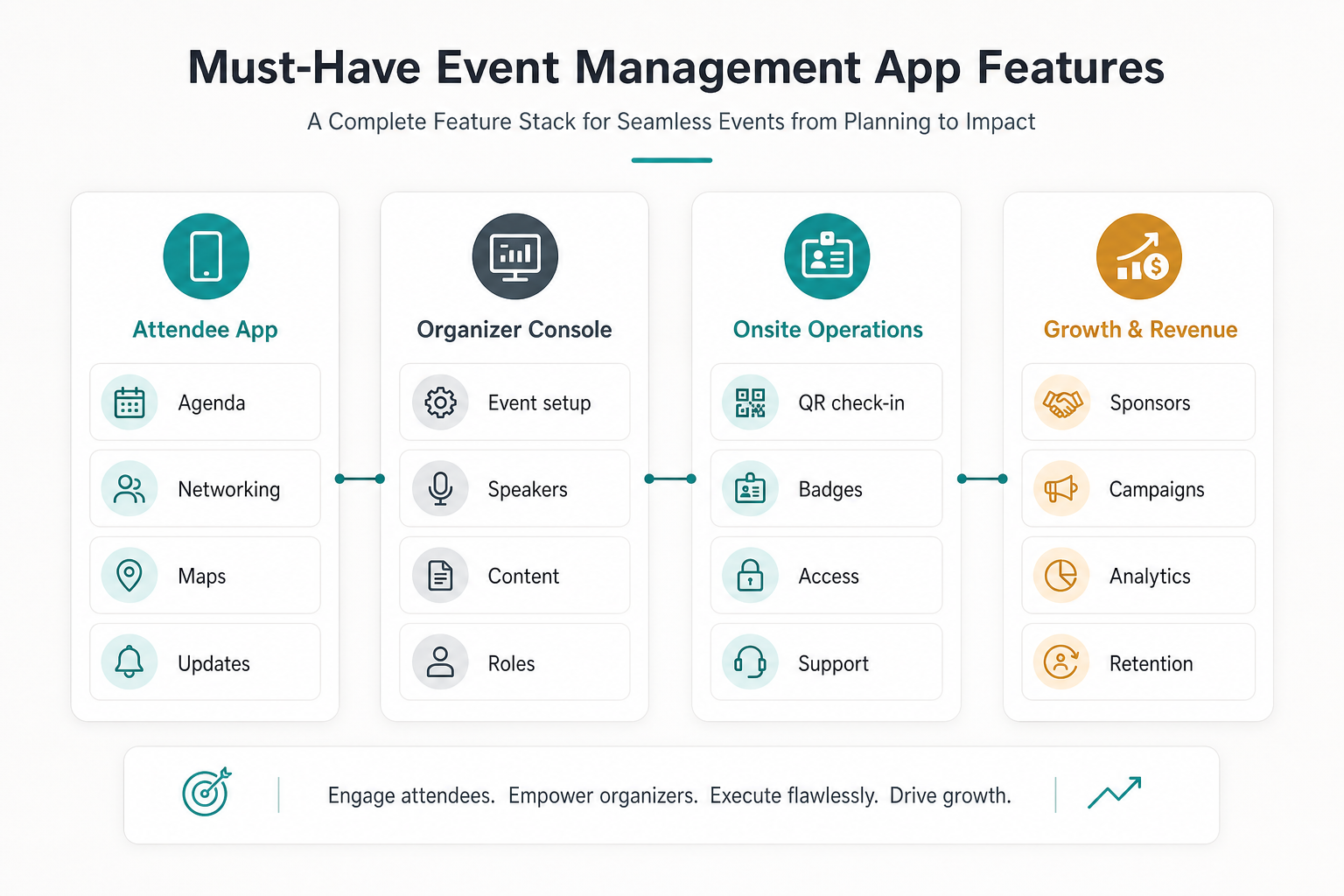 Must-Have Event Management App Features

A Complete Feature Stack for Seamless Events from Planning to Impact

Attendee App

Agenda

Networking

Maps

Updates

Organizer Console

Event setup

Speakers

Content

Roles

Onsite Operations

QR check-in

Badges

Access

Support

Growth & Revenue

Sponsors

Campaigns

Analytics

Retention

Engage attendees. Empower organizers. Execute flawlessly. Drive growth.